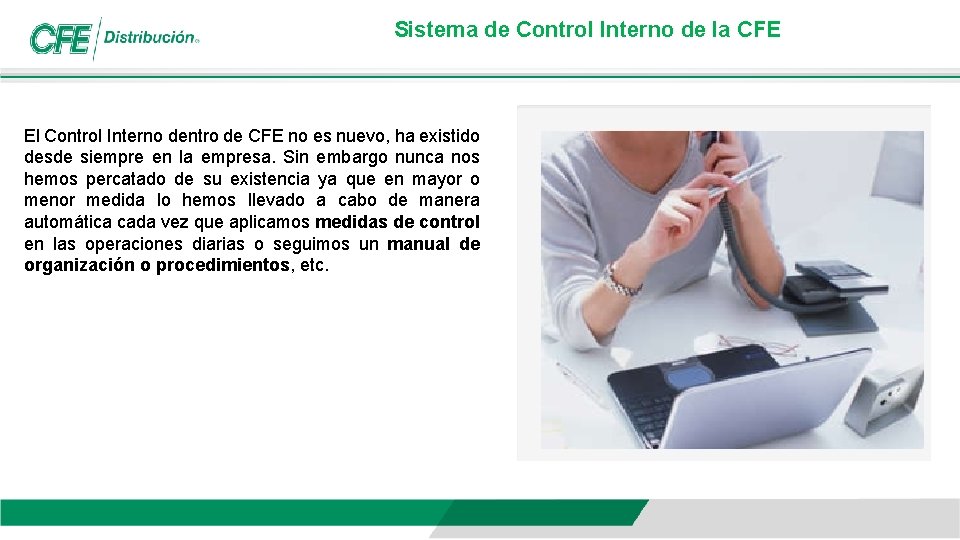 CFE Distribución

Sistema de Control Interno de la CFE

El Control Interno dentro de CFE no es nuevo, ha existido desde siempre en la empresa. Sin embargo nunca nos hemos percatado de su existencia ya que en mayor o menor medida lo hemos llevado a cabo de manera automática cada vez que aplicamos medidas de control en las operaciones diarias o seguimos un manual de organización o procedimientos, etc.